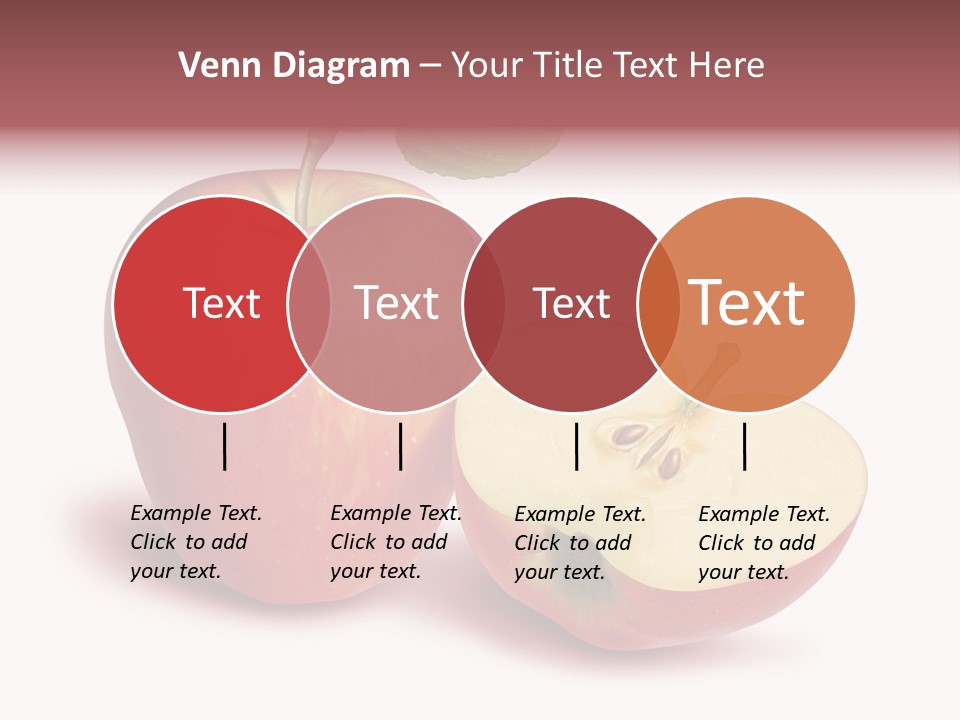 Venn Diagram – Your Title Text Here

Text

Text

Text

Text

Example Text. Click to add your text.

Example Text. Click to add your text.

Example Text. Click to add your text.

Example Text. Click to add your text.